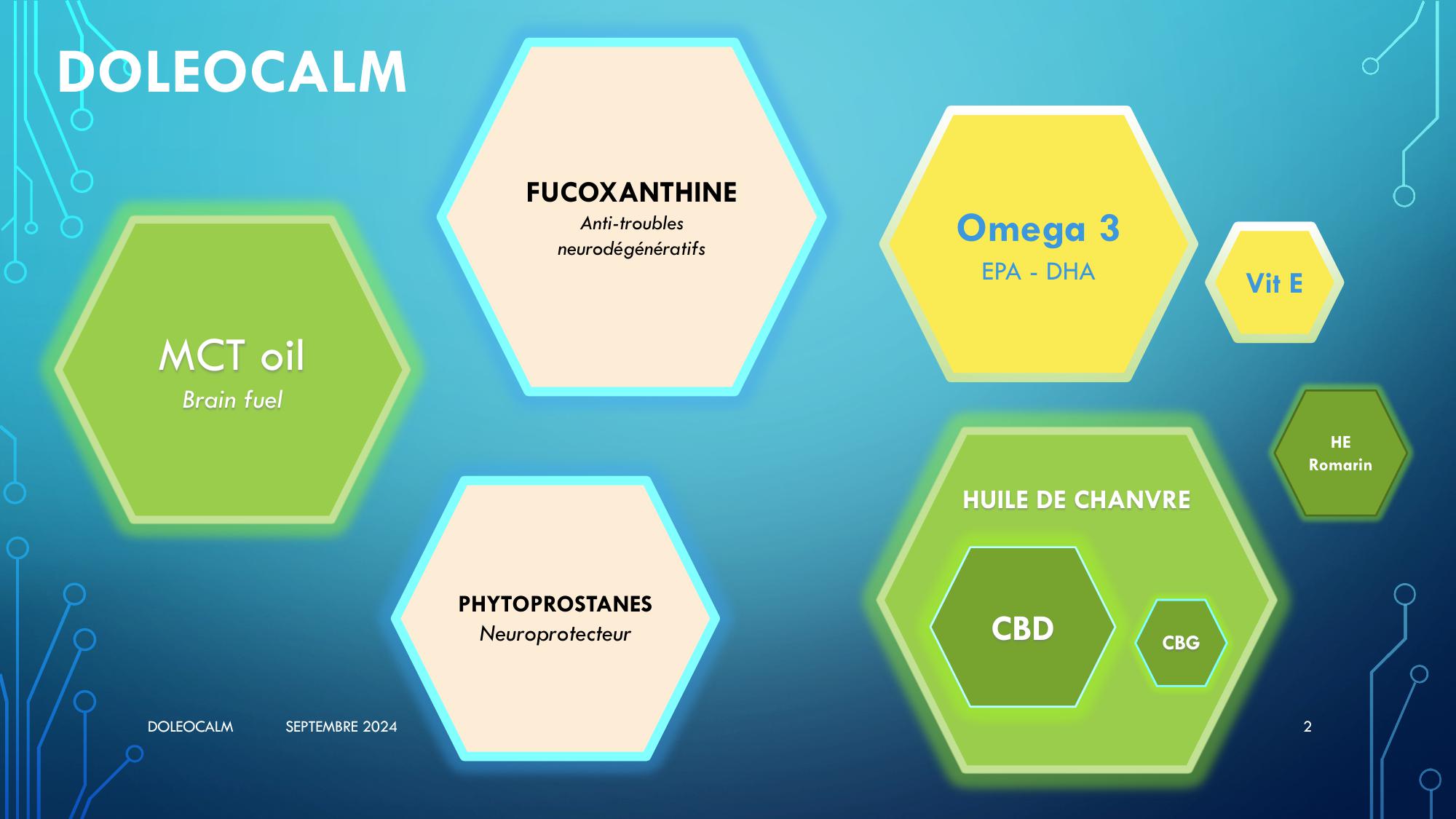 DOLEOCALM

MCT oil
Brain fuel

FUCOXANTHINE
Anti-troubles neurodégénératifs

PHYTOPROSTANES
Neuroprotecteur

Omega 3
EPA - DHA

Vit E

HE
Romarin

HUILE DE CHANVRE

CBD

CBG

DOLEOCALM SEPTEMBRE 2024 2